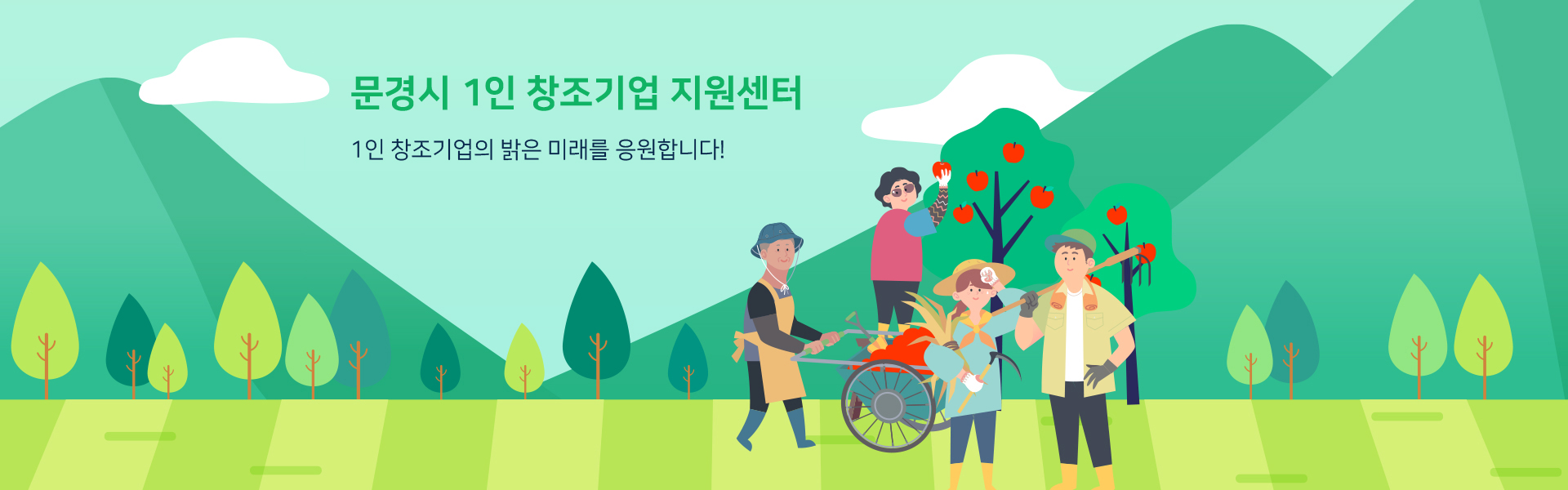 문경시 1인 창조기업 지원센터

1인 창조기업의 밝은 미래를 응원합니다!